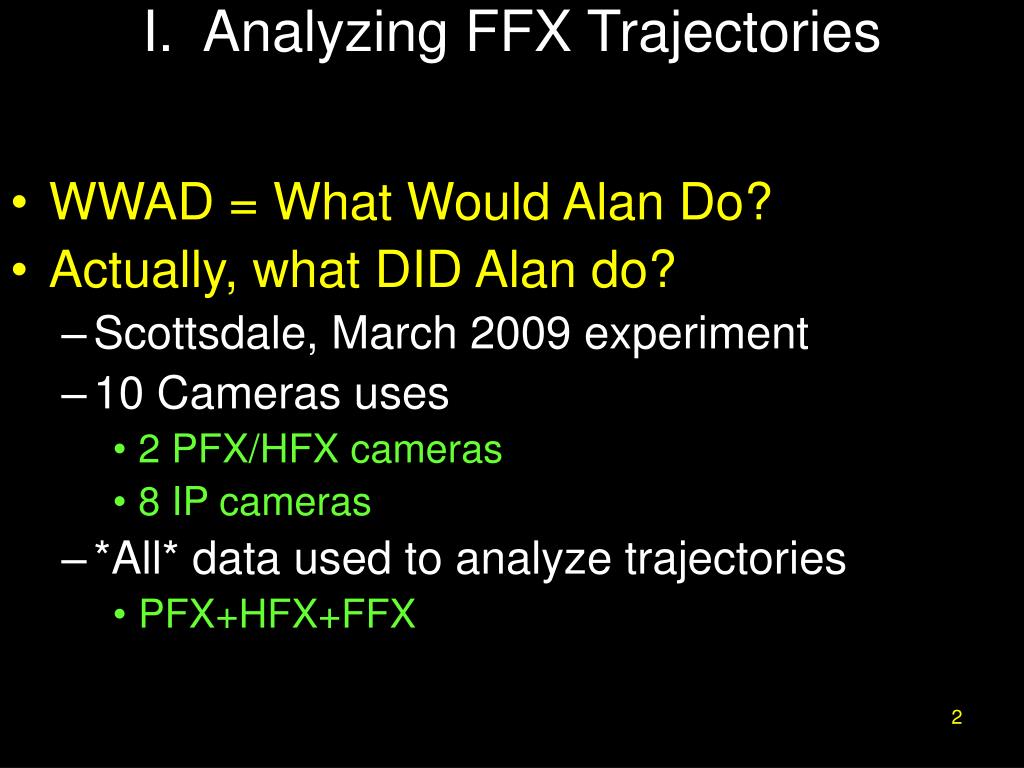 I. Analyzing FFX Trajectories

• WWAD = What Would Alan Do?
• Actually, what DID Alan do?
– Scottsdale, March 2009 experiment
– 10 Cameras uses
• 2 PFX/HFX cameras
• 8 IP cameras
– *All* data used to analyze trajectories
• PFX+HFX+FFX

2